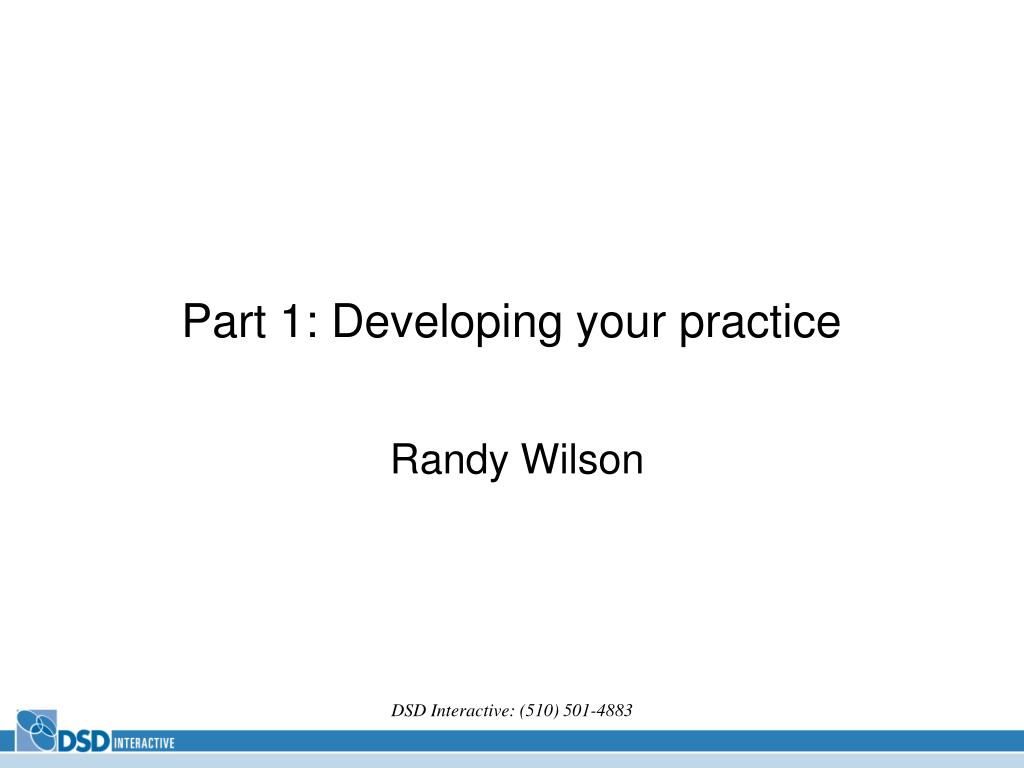 Part 1: Developing your practice

Randy Wilson

DSD Interactive: (510) 501-4883

DSD INTERACTIVE